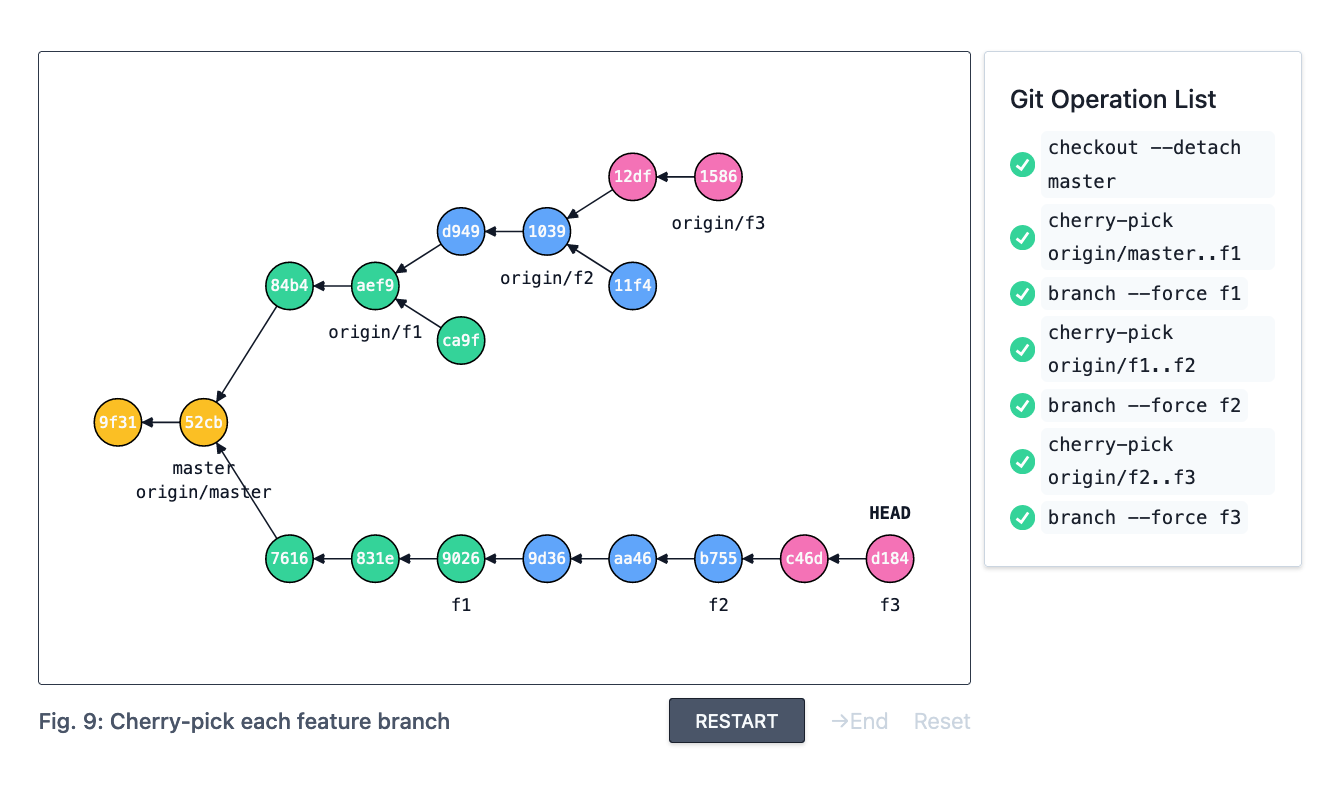 12df 1586
origin/f3
d949 1039
origin/f2 11f4
84b4 aef9
origin/f1 ca9f
9f31 52cb
master
origin/master
HEAD
7616 831e 9026 9d36 aa46 b755 c46d d184
f1 f2 f3

Git Operation List

checkout --detach master

cherry-pick origin/master..f1

branch --force f1

cherry-pick origin/f1..f2

branch --force f2

cherry-pick origin/f2..f3

branch --force f3

Fig. 9: Cherry-pick each feature branch

RESTART →End Reset